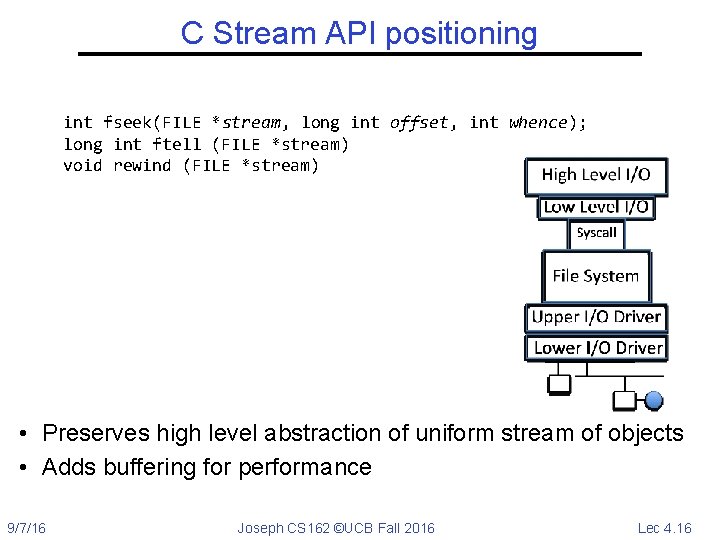 C Stream API positioning

int fseek(FILE *stream, long int offset, int whence);
long int ftell (FILE *stream)
void rewind (FILE *stream)

High Level I/O
Low Level I/O
Syscall
File System
Upper I/O Driver
Lower I/O Driver

• Preserves high level abstraction of uniform stream of objects
• Adds buffering for performance

9/7/16
Joseph CS162 ©UCB Fall 2016
Lec 4.16